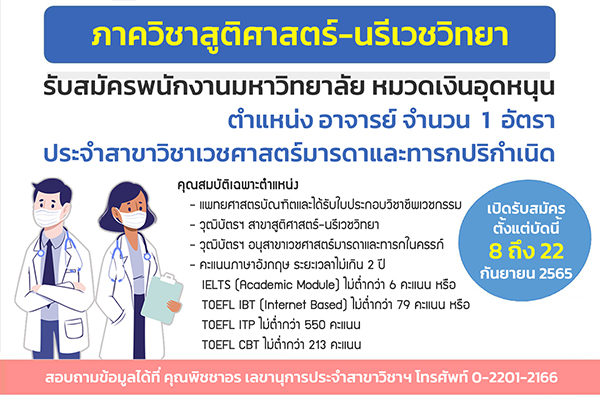 ภาควิชาสูติศาสตร์-นรีเวชวิทยา

รับสมัครพนักงานมหาวิทยาลัย หมวดเงินอุดหนุน

ตำแหน่ง อาจารย์ จำนวน 1 อัตรา

ประจำสาขาวิชาเวชศาสตร์มารดาและทารกปริกำเนิด

คุณสมบัติเฉพาะตำแหน่ง
- แพทยศาสตรบัณฑิตและได้รับใบประกอบวิชาชีพเวชกรรม
- วุฒิบัตรฯ สาขาสูติศาสตร์-นรีเวชวิทยา
- วุฒิบัตรฯ อนุสาขาเวชศาสตร์มารดาและทารกในครรภ์
- คะแนนภาษาอังกฤษ ระยะเวลาไม่เกิน 2 ปี
IELTS (Academic Module) ไม่ต่ำกว่า 6 คะแนน หรือ
TOEFL IBT (Internet Based) ไม่ต่ำกว่า 79 คะแนน หรือ
TOEFL ITP ไม่ต่ำกว่า 550 คะแนน
TOEFL CBT ไม่ต่ำกว่า 213 คะแนน

เปิดรับสมัคร ตั้งแต่บัดนี้ 8 ถึง 22 กันยายน 2565

สอบถามข้อมูลได้ที่ คุณพิชชาอร เลขานุการประจำสาขาวิชาฯ โทรศัพท์ 0-2201-2166